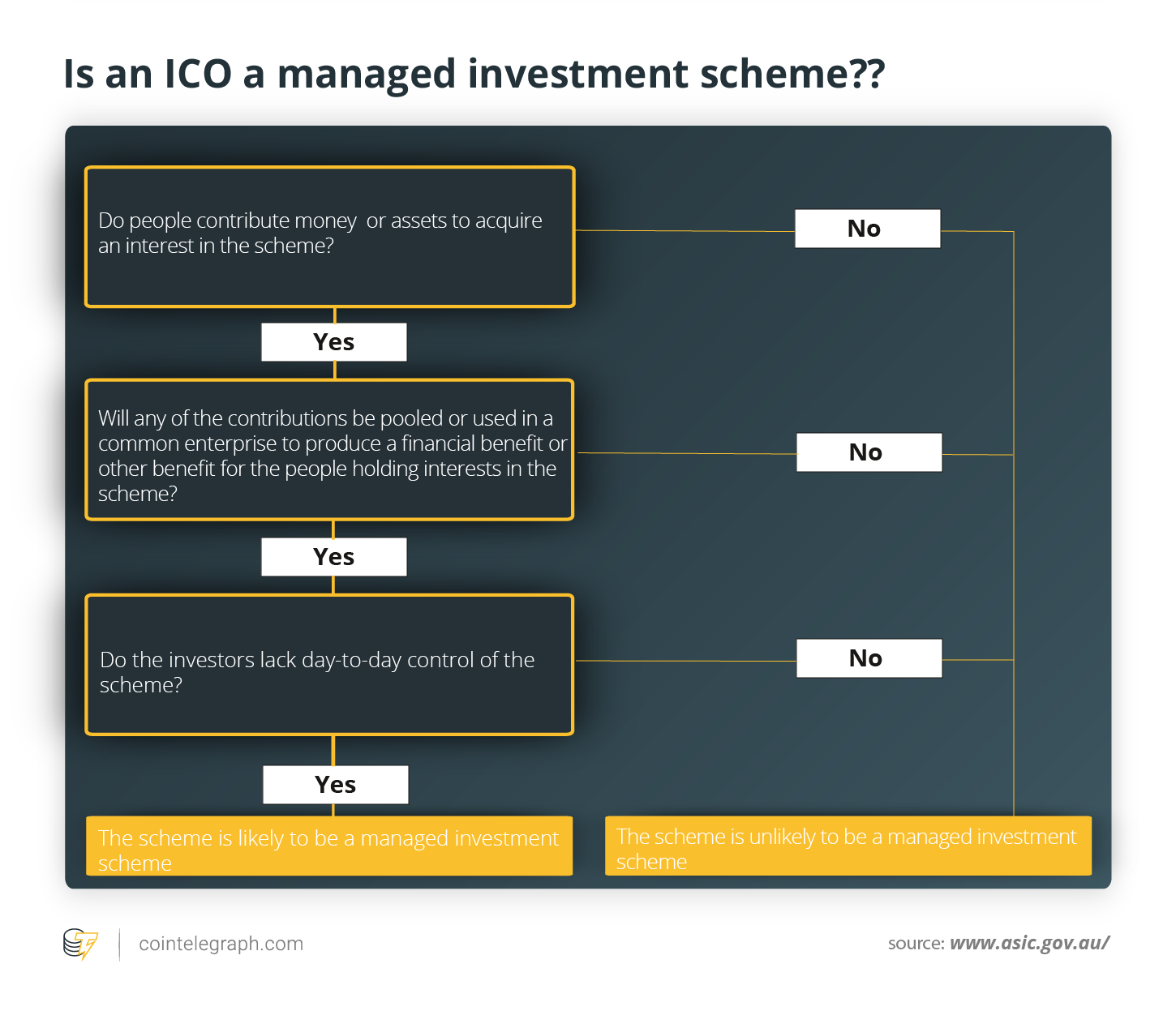 Is an ICO a managed investment scheme??

Do people contribute money or assets to acquire an interest in the scheme?

No

Yes

Will any of the contributions be pooled or used in a common enterprise to produce a financial benefit or other benefit for the people holding interests in the scheme?

No

Yes

Do the investors lack day-to-day control of the scheme?

No

Yes

The scheme is likely to be a managed investment scheme

The scheme is unlikely to be a managed investment scheme

cointelegraph.com

source: www.asic.gov.au/